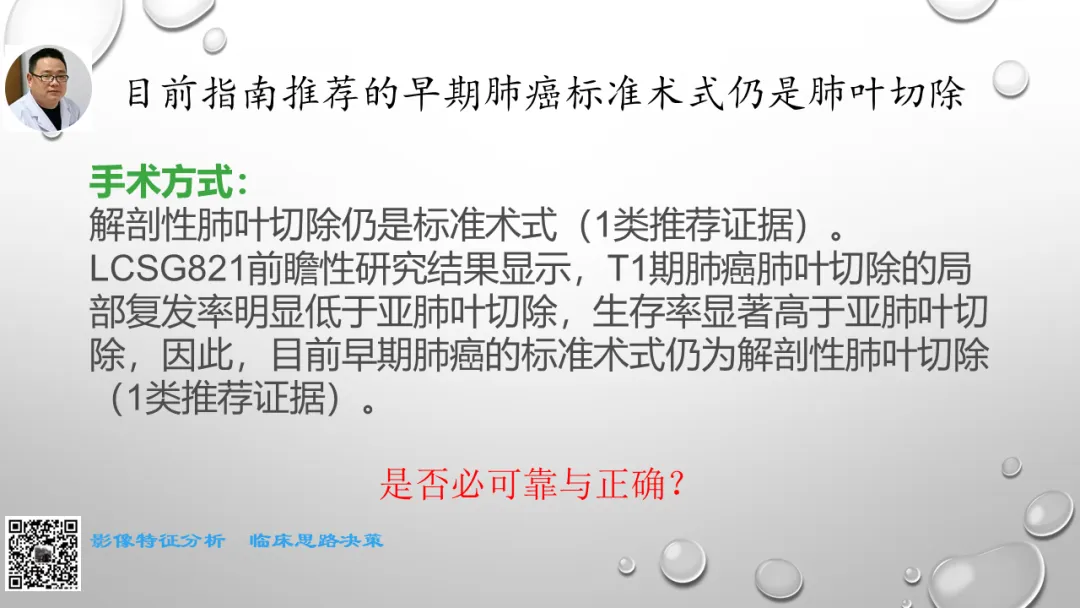 目前指南推荐的早期肺癌标准术式仍是肺叶切除

手术方式：
解剖性肺叶切除仍是标准术式（1类推荐证据）。
LCSG821前瞻性研究结果显示，T1期肺癌肺叶切除的局部复发率明显低于亚肺叶切除，生存率显著高于亚肺叶切除，因此，目前早期肺癌的标准术式仍为解剖性肺叶切除（1类推荐证据）。

是否必可靠与正确？

影像特征分析　临床思路决策